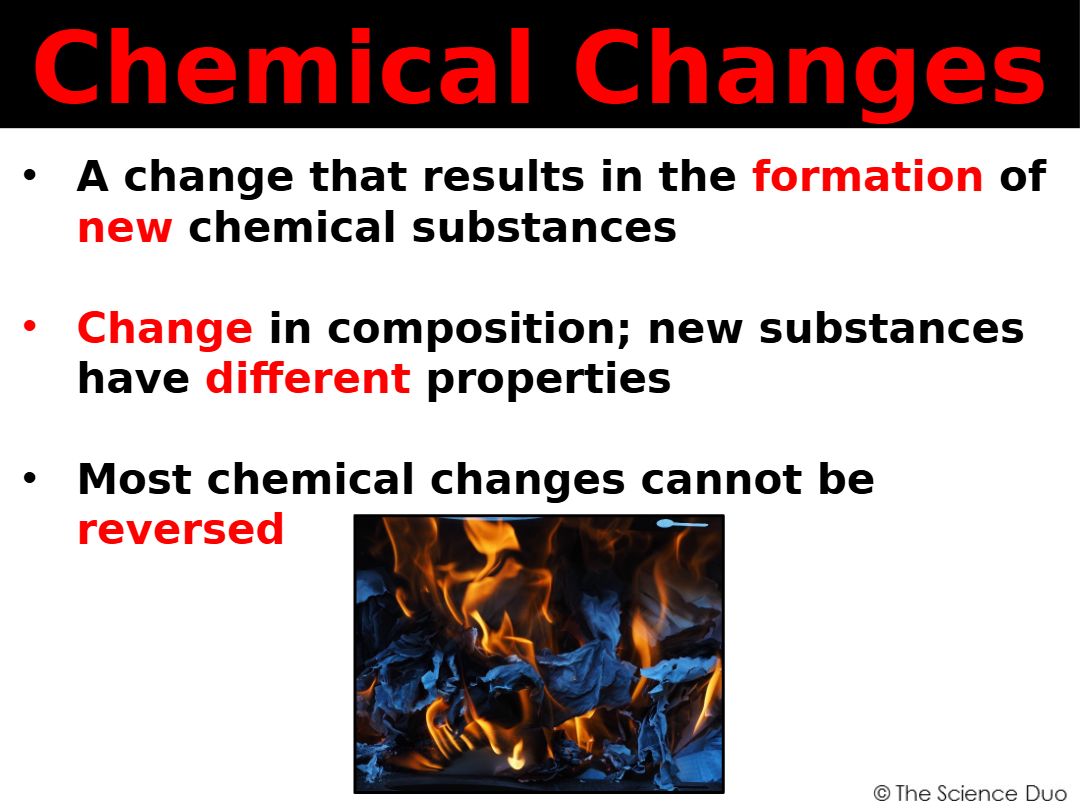 Chemical Changes

• A change that results in the formation of new chemical substances

• Change in composition; new substances have different properties

• Most chemical changes cannot be reversed

© The Science Duo